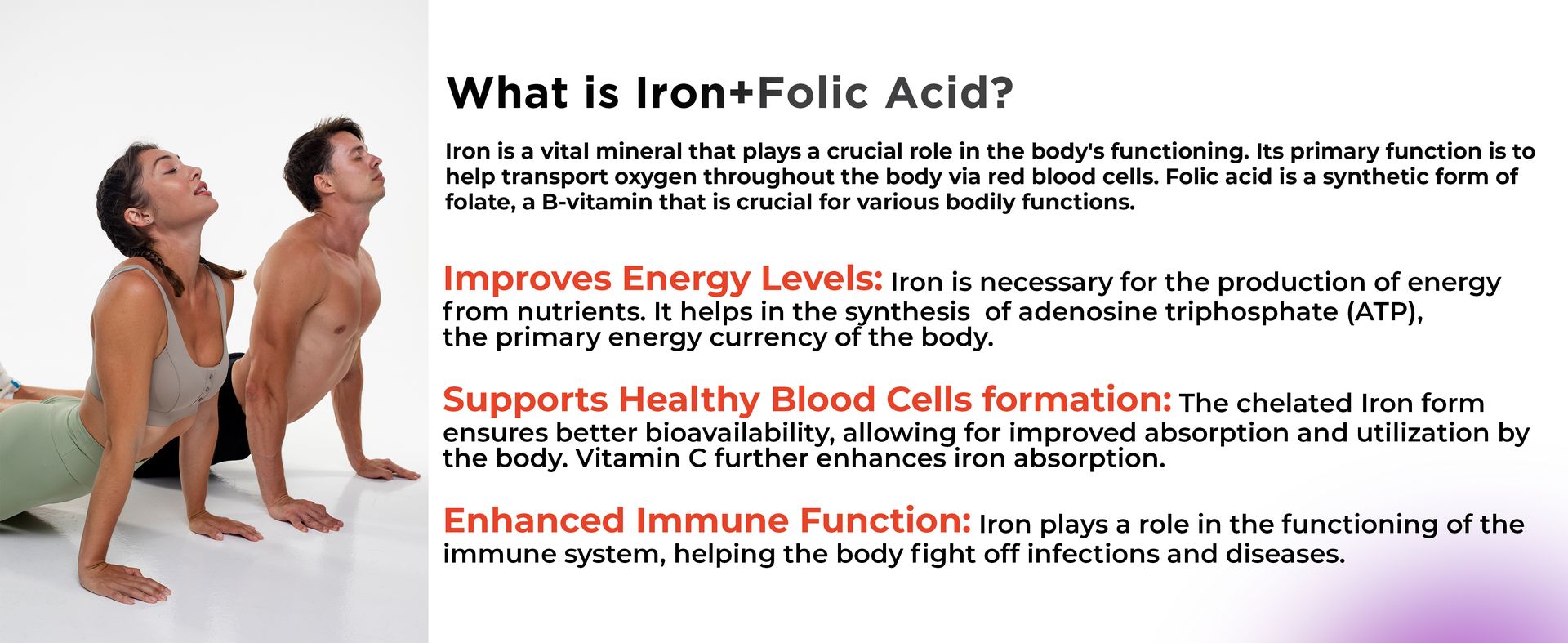 What is Iron+Folic Acid?

Iron is a vital mineral that plays a crucial role in the body's functioning. Its primary function is to help transport oxygen throughout the body via red blood cells. Folic acid is a synthetic form of folate, a B-vitamin that is crucial for various bodily functions.

Improves Energy Levels: Iron is necessary for the production of energy from nutrients. It helps in the synthesis of adenosine triphosphate (ATP), the primary energy currency of the body.

Supports Healthy Blood Cells formation: The chelated Iron form ensures better bioavailability, allowing for improved absorption and utilization by the body. Vitamin C further enhances iron absorption.

Enhanced Immune Function: Iron plays a role in the functioning of the immune system, helping the body fight off infections and diseases.